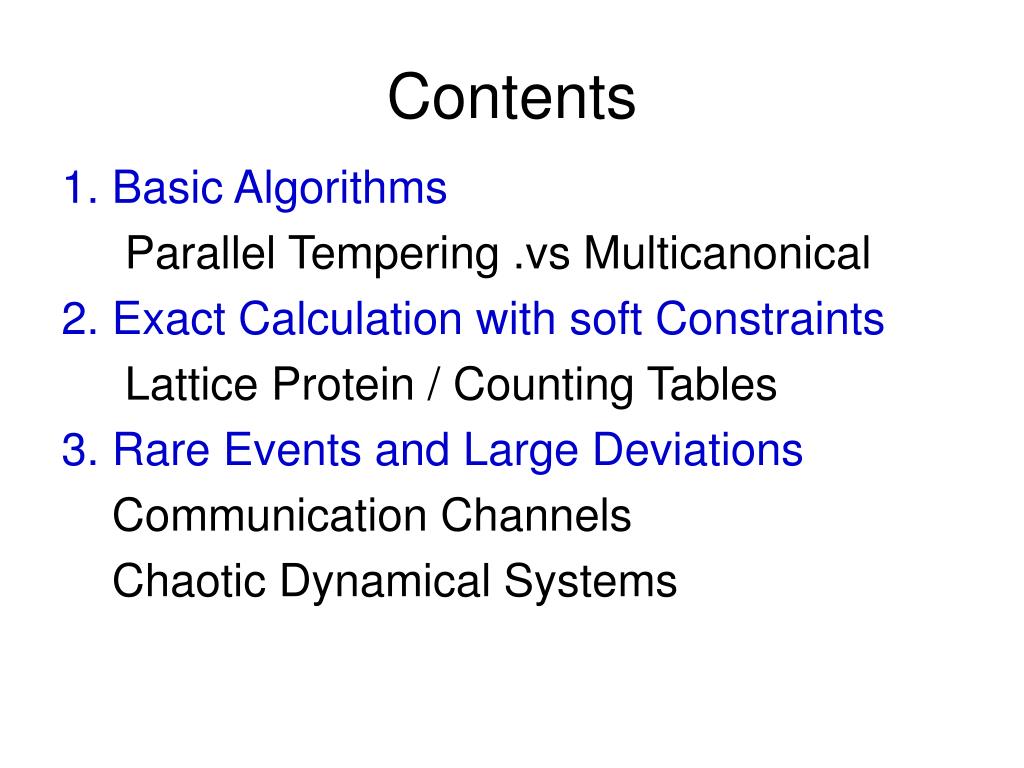 Contents

1. Basic Algorithms
Parallel Tempering .vs Multicanonical
2. Exact Calculation with soft Constraints
Lattice Protein / Counting Tables
3. Rare Events and Large Deviations
Communication Channels
Chaotic Dynamical Systems